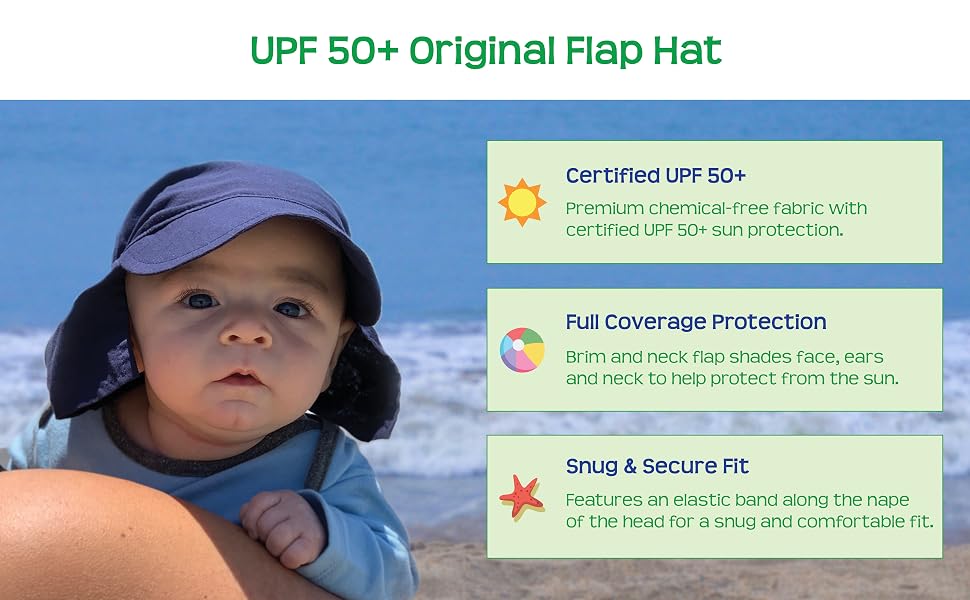 UPF 50+ Original Flap Hat

Certified UPF 50+

Premium chemical-free fabric with certified UPF 50+ sun protection.

Full Coverage Protection

Brim and neck flap shades face, ears and neck to help protect from the sun.

Snug & Secure Fit

Features an elastic band along the nape of the head for a snug and comfortable fit.